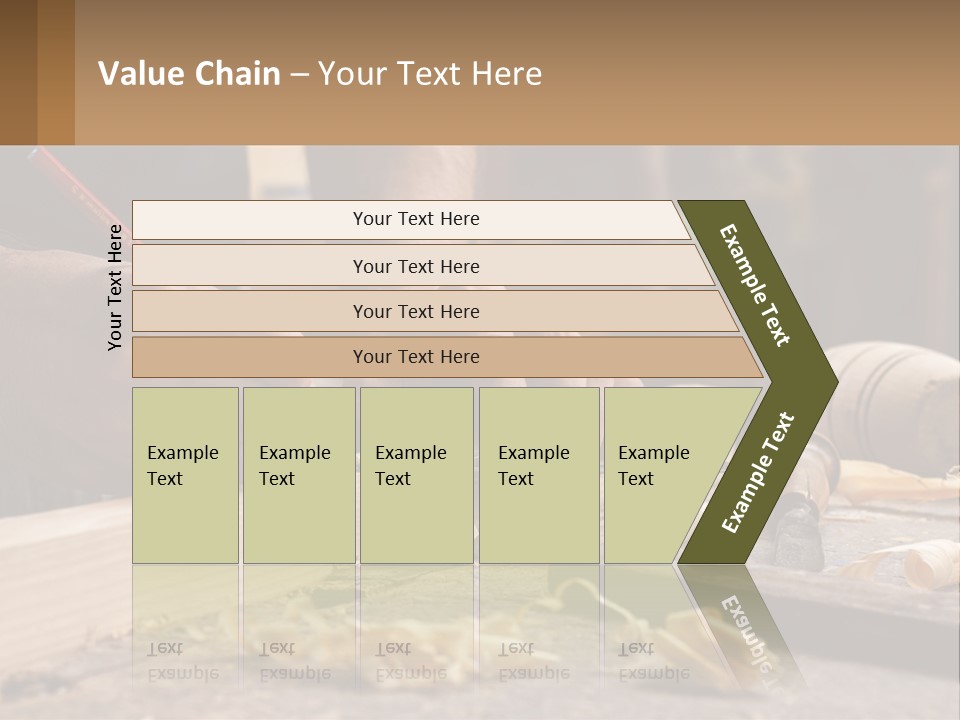 Value Chain – Your Text Here

Your Text Here

Your Text Here

Your Text Here

Your Text Here

Your Text Here

Example Text

Example Text

Example Text

Example Text

Example Text

Example Text

Example Text